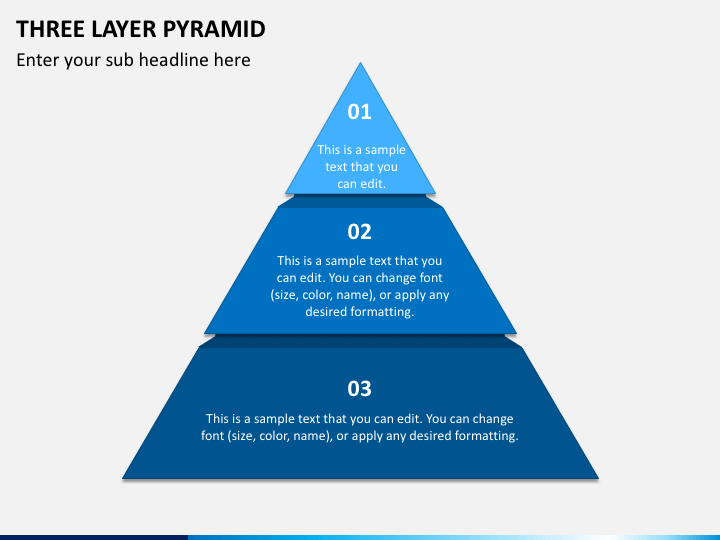 THREE LAYER PYRAMID

Enter your sub headline here

01

This is a sample text that you can edit.

02

This is a sample text that you can edit. You can change font (size, color, name), or apply any desired formatting.

03

This is a sample text that you can edit. You can change font (size, color, name), or apply any desired formatting.